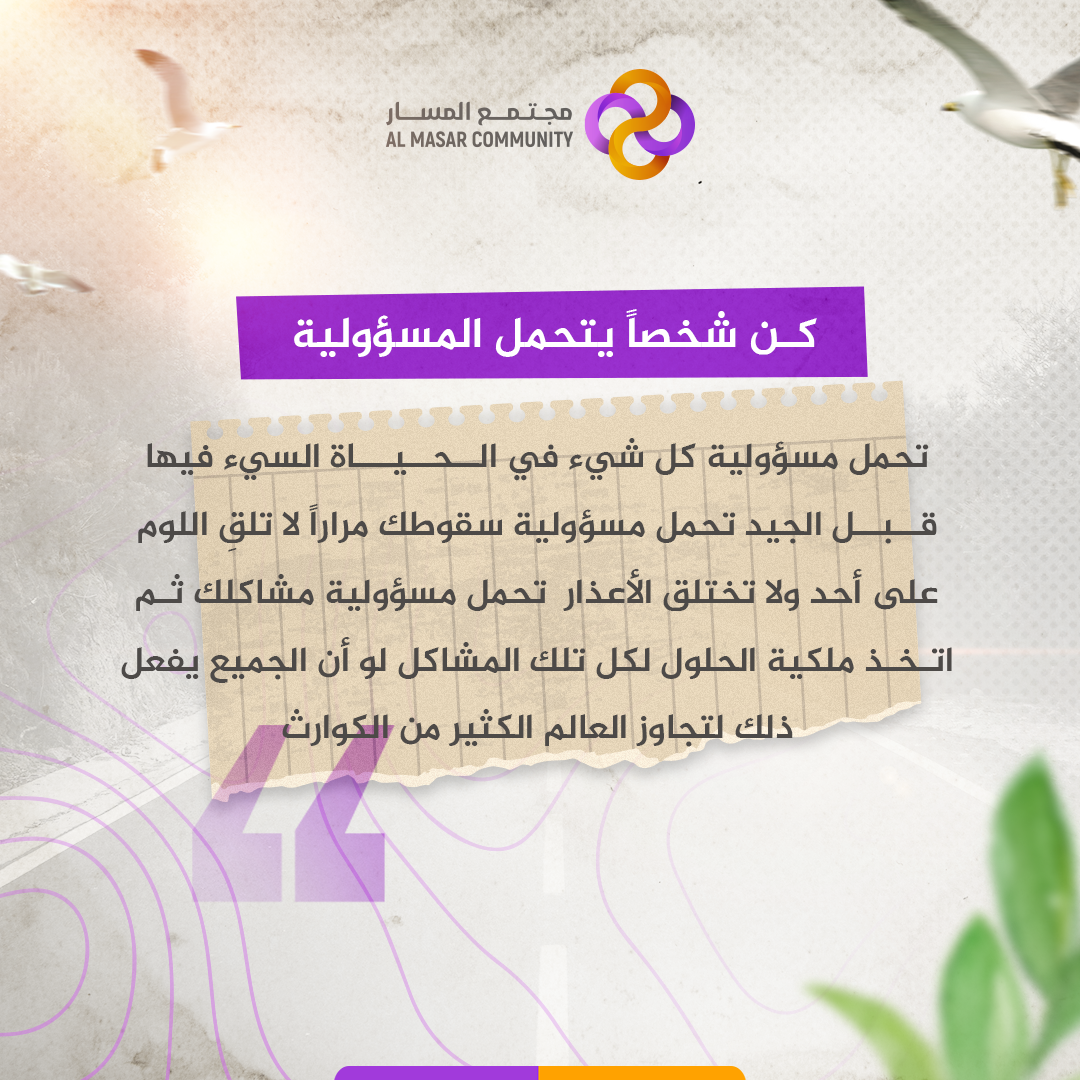 مجتمع المسار
AL MASAR COMMUNITY

كن شخصاً يتحمل المسؤولية

تحمل مسؤولية كل شيء في الحياة السيء فيها قبل الجيد تحمل مسؤولية سقوطك مراراً لا تلقِ اللوم على أحد ولا تختلق الأعذار تحمل مسؤولية مشاكلك ثم اتخذ ملكية الحلول لكل تلك المشاكل لو أن الجميع يفعل ذلك لتجاوز العالم الكثير من الكوارث